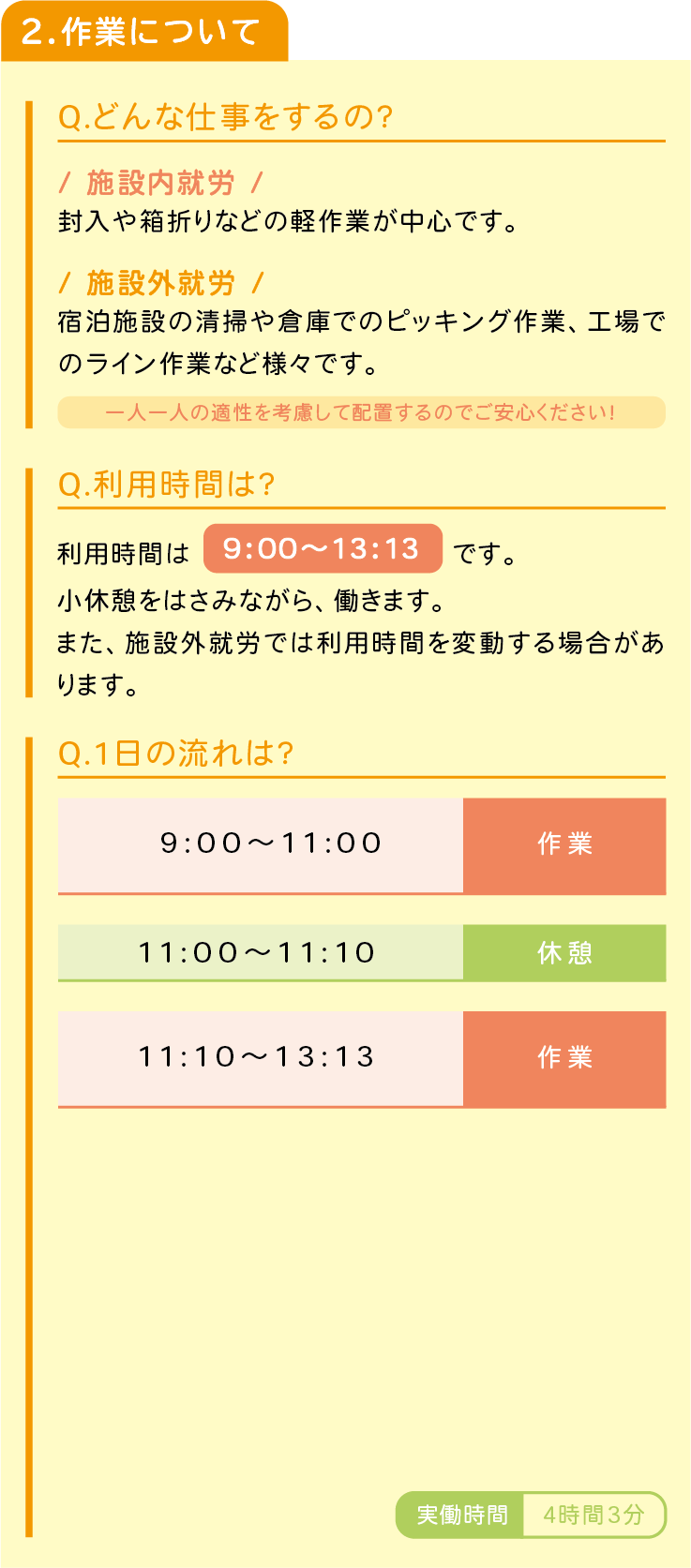 2.作業について

Q.どんな仕事をするの?

/ 施設内就労 /
封入や箱折りなどの軽作業が中心です。

/ 施設外就労 /
宿泊施設の清掃や倉庫でのピッキング作業、工場でのライン作業など様々です。

一人一人の適性を考慮して配置するのでご安心ください!

Q.利用時間は?

利用時間は 9:00〜13:13 です。
小休憩をはさみながら、働きます。
また、施設外就労では利用時間を変動する場合があります。

Q.1日の流れは?

| 9:00〜11:00 | 作業 |
|---|---|
| 11:00〜11:10 | 休憩 |
| 11:10〜13:13 | 作業 |

実働時間 4時間3分